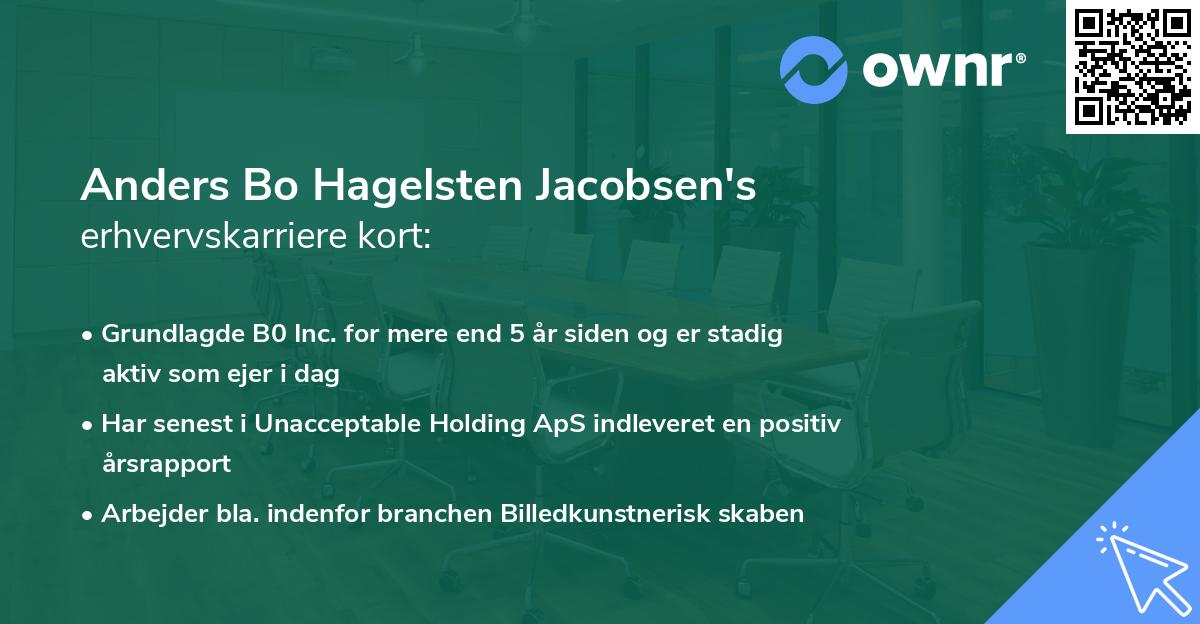 ownr®

Anders Bo Hagelsten Jacobsen's
erhvervskarriere kort:

• Grundlagde B0 Inc. for mere end 5 år siden og er stadig aktiv som ejer i dag

• Har senest i Unacceptable Holding ApS indleveret en positiv årsrapport

• Arbejder bla. indenfor branchen Billedkunstnerisk skaben